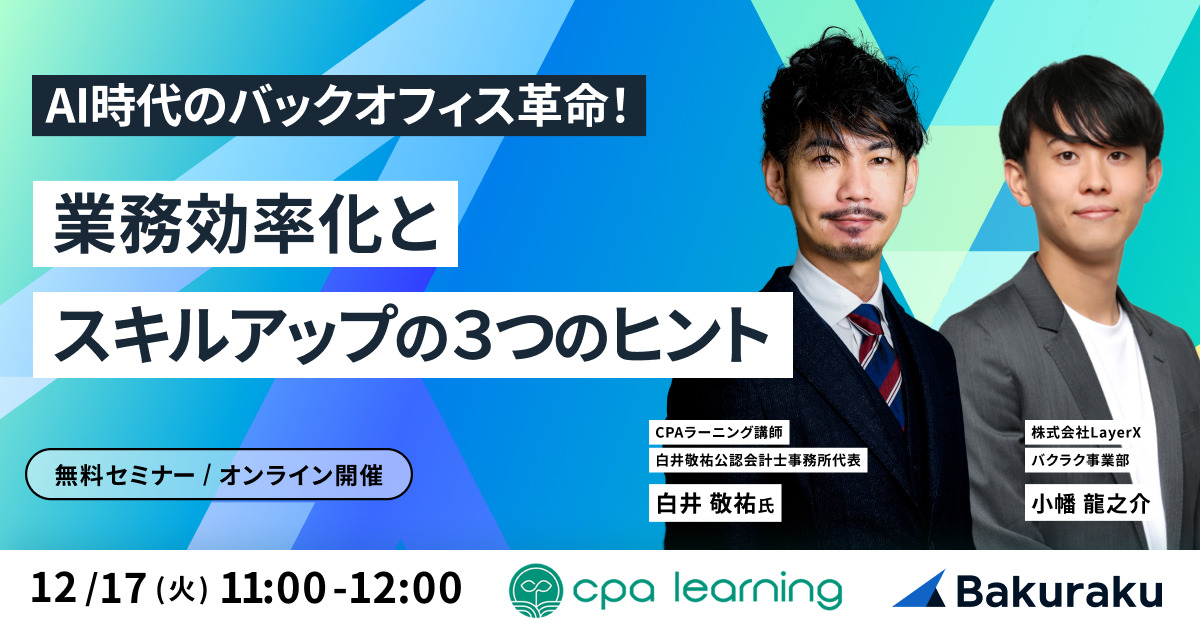 AI時代のバックオフィス革命!

業務効率化と

スキルアップの3つのヒント

無料セミナー / オンライン開催

CPAラーニング講師

白井敬祐公認会計士事務所代表

白井 敬祐氏

株式会社LayerX

バクラク事業部

小幡 龍之介

12 /17 (火) 11:00 -12:00

cpa learning

Bakuraku